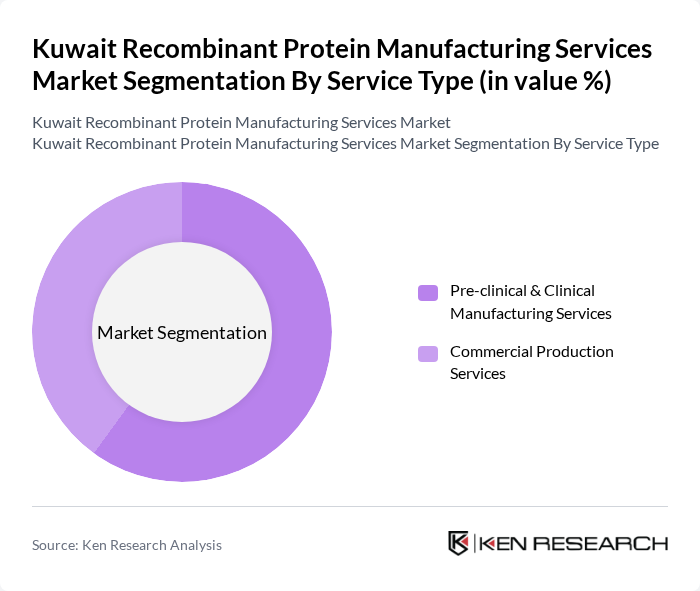 Kuwait Recombinant Protein Manufacturing Services Market Segmentation By Service Type (in value %)

Kuwait Recombinant Protein Manufacturing Services Market
Kuwait Recombinant Protein Manufacturing Services Market Segmentation By Service Type

Market Segmentation

Pre-clinical & Clinical Manufacturing Services

Commercial Production Services

Source: Ken Research Analysis

KEN RESEARCH